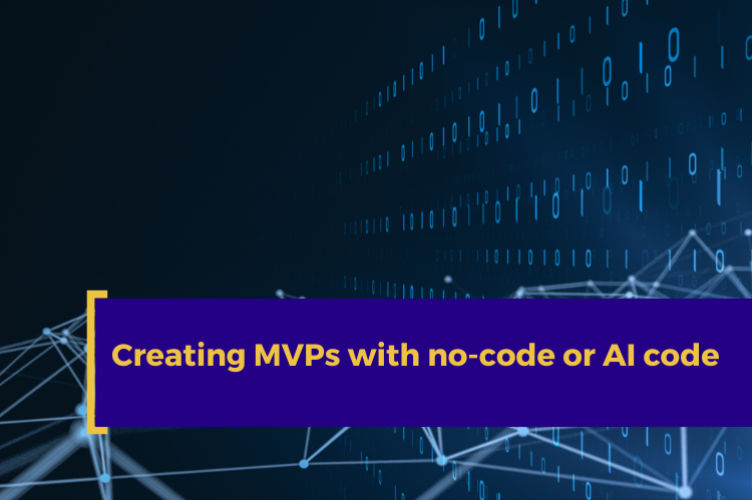 Creating MVPs with no-code or AI code